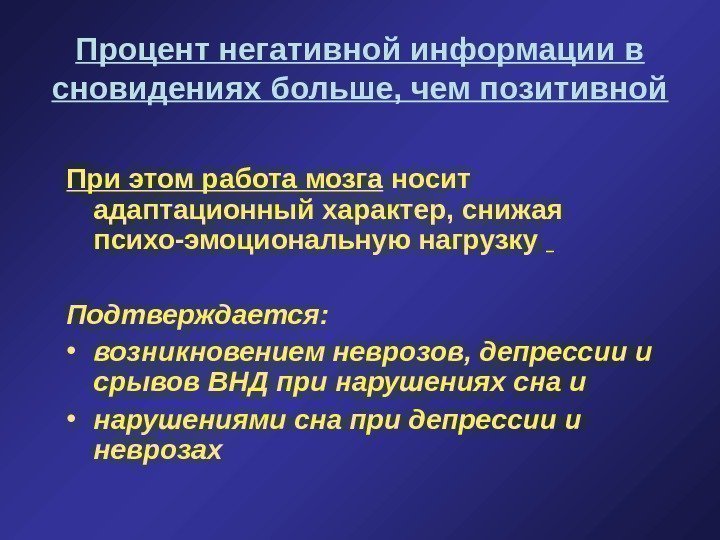 Процент негативной информации в сновидениях больше, чем позитивной

При этом работа мозга носит адаптационный характер, снижая психо-эмоциональную нагрузку

Подтверждается:

• возникновением неврозов, депрессии и срывов ВНД при нарушениях сна и
• нарушениями сна при депрессии и неврозах